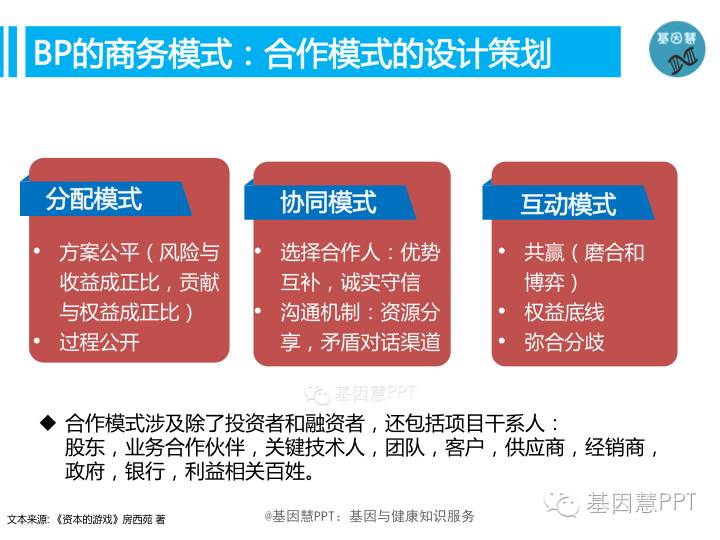 BP的商务模式：合作模式的设计策划

基因慧

分配模式

• 方案公平（风险与收益成正比，贡献与权益成正比）
• 过程公开

协同模式

• 选择合作人：优势互补，诚实守信
• 沟通机制：资源分享，矛盾对话渠道

互动模式

• 共赢（磨合和博弈）
• 权益底线
• 弥合分歧

基因慧PPT

◆ 合作模式涉及除了投资者和融资者，还包括项目干系人：股东，业务合作伙伴，关键技术人，团队，客户，供应商，经销商，政府，银行，利益相关百姓。

文本来源：《资本的游戏》房西苑 著

@基因慧PPT：基因与健康知识服务

基因慧PPT